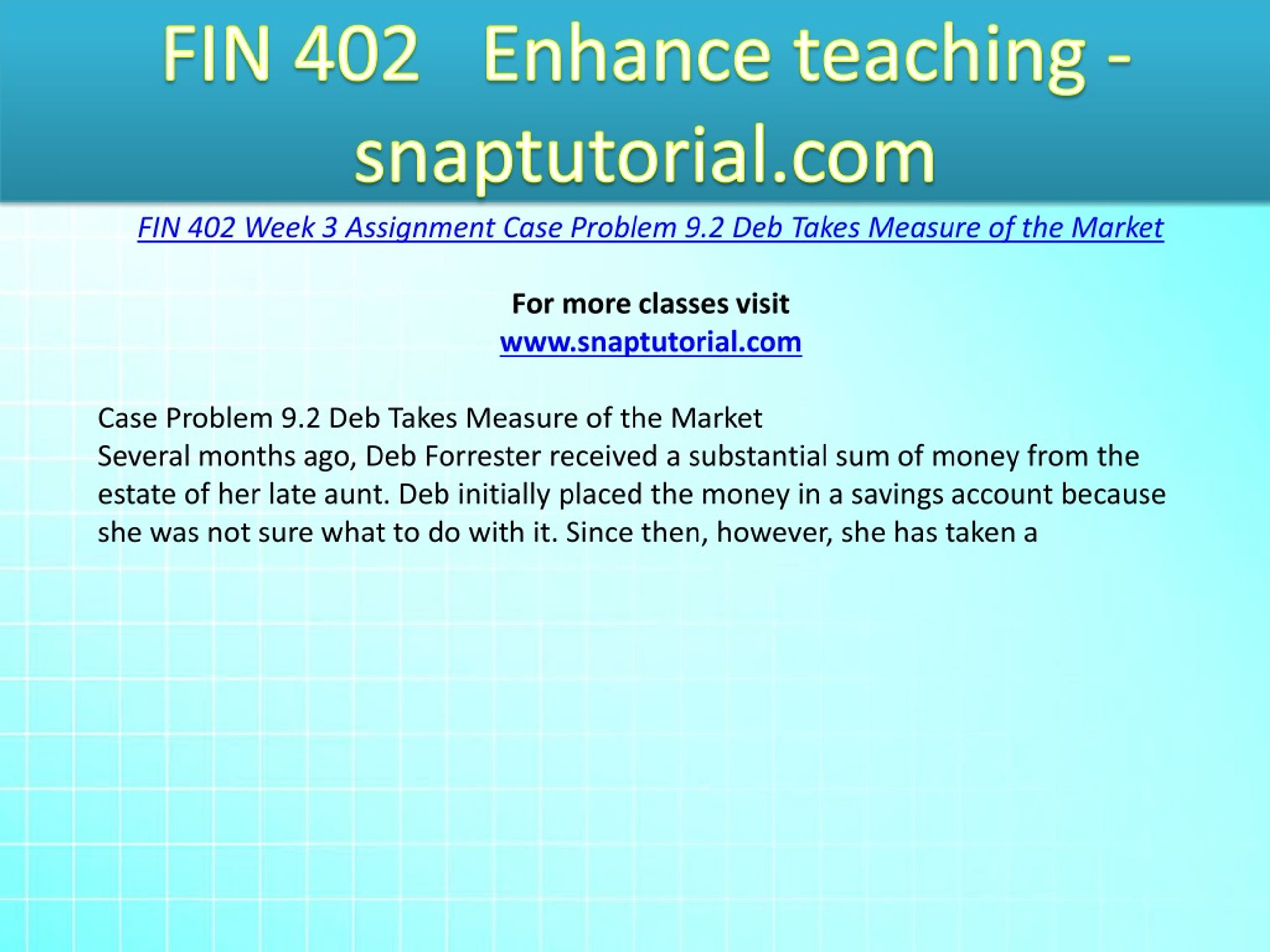 FIN 402 Enhance teaching - snaptutorial.com

FIN 402 Week 3 Assignment Case Problem 9.2 Deb Takes Measure of the Market

For more classes visit
www.snaptutorial.com

Case Problem 9.2 Deb Takes Measure of the Market
Several months ago, Deb Forrester received a substantial sum of money from the estate of her late aunt. Deb initially placed the money in a savings account because she was not sure what to do with it. Since then, however, she has taken a